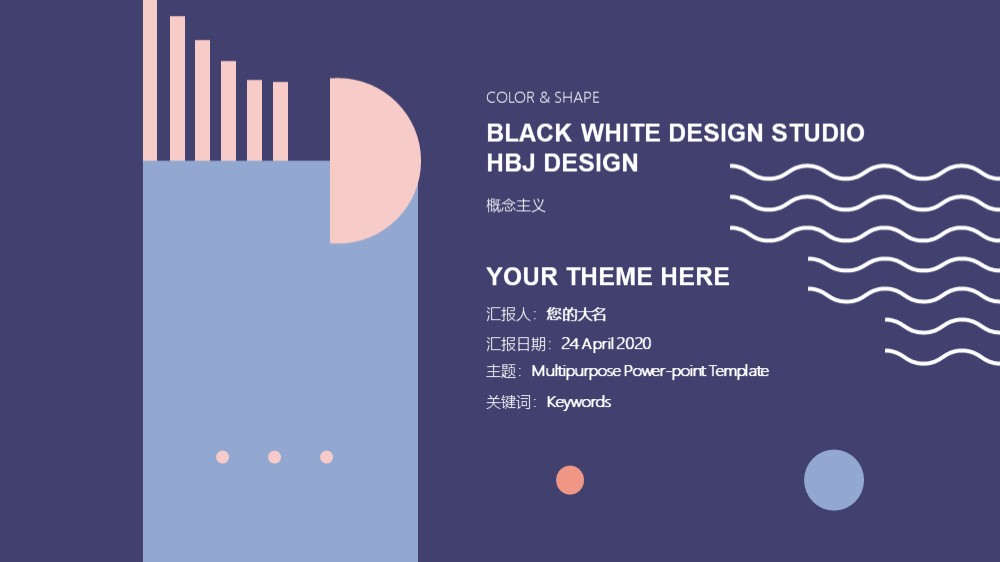 COLOR & SHAPE

BLACK WHITE DESIGN STUDIO
HBJ DESIGN

概念主义

YOUR THEME HERE

汇报人：您的大名

汇报日期：24 April 2020

主题：Multipurpose Power-point Template

关键词：Keywords